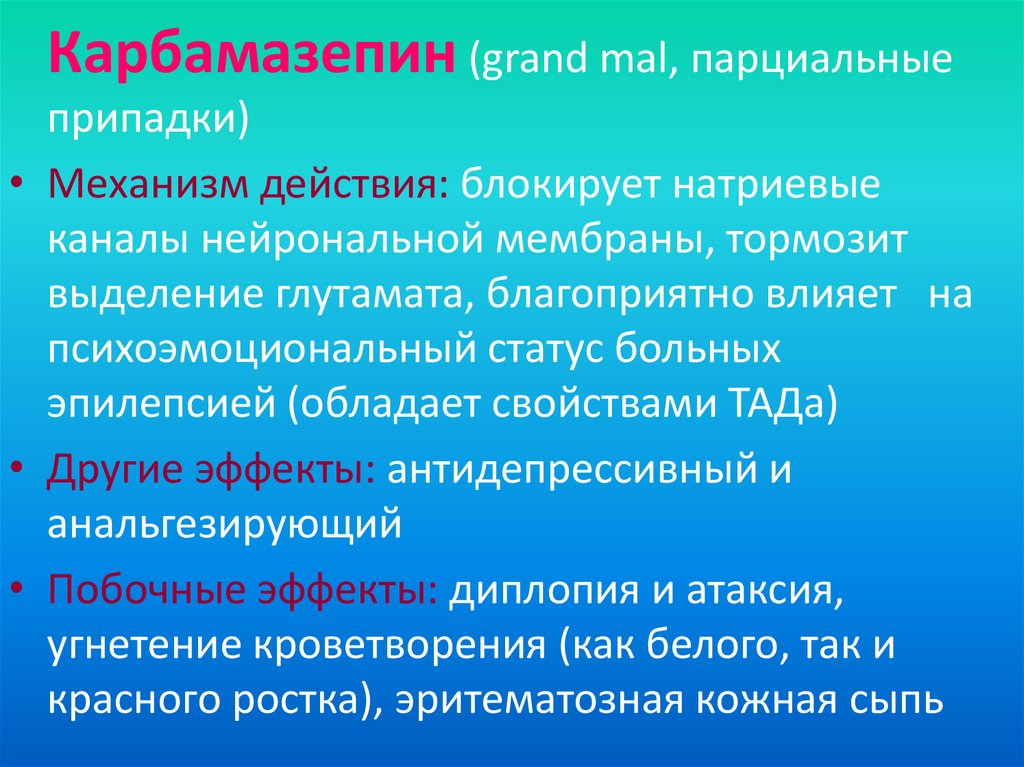 Карбамазепин (grand mal, парциальные припадки)

• Механизм действия: блокирует натриевые каналы нейрональной мембраны, тормозит выделение глутамата, благоприятно влияет на психоэмоциональный статус больных эпилепсией (обладает свойствами ТАДа)

• Другие эффекты: антидепрессивный и анальгезирующий

• Побочные эффекты: диплопия и атаксия, угнетение кроветворения (как белого, так и красного ростка), эритематозная кожная сыпь